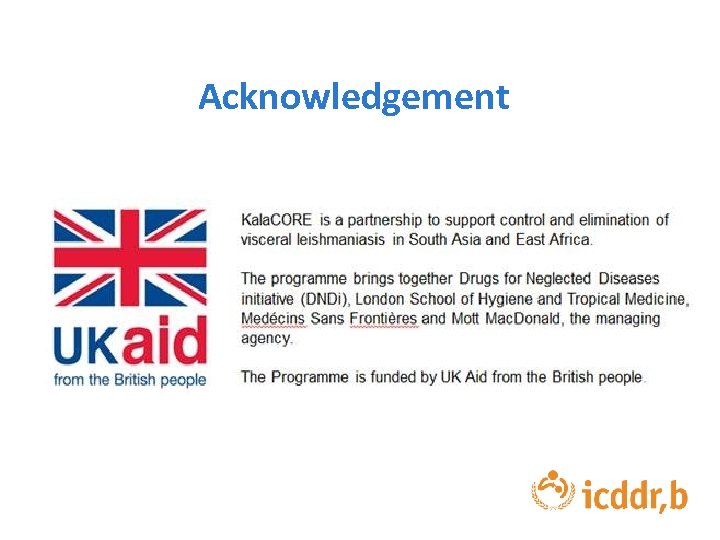 Acknowledgement

UKaid
from the British people

KalaCORE is a partnership to support control and elimination of visceral leishmaniasis in South Asia and East Africa.

The programme brings together Drugs for Neglected Diseases initiative (DNDi), London School of Hygiene and Tropical Medicine, Medécins Sans Frontières and Mott MacDonald, the managing agency.

The Programme is funded by UK Aid from the British people.

icddr,b